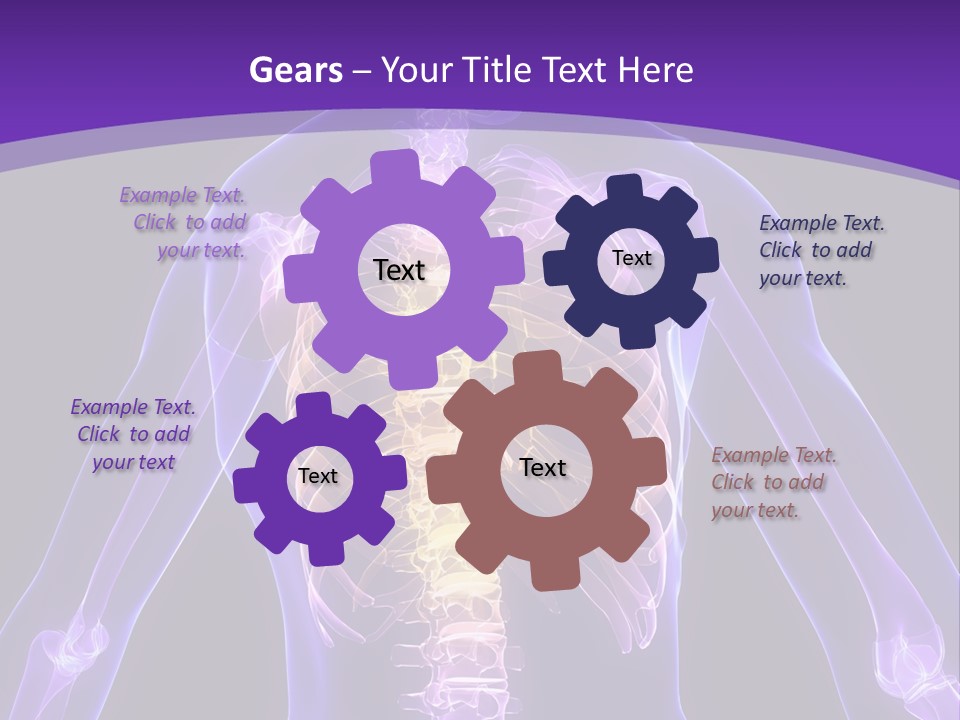 Gears – Your Title Text Here

Example Text. Click to add your text.

Text

Text

Example Text. Click to add your text.

Example Text. Click to add your text

Text

Text

Example Text. Click to add your text.